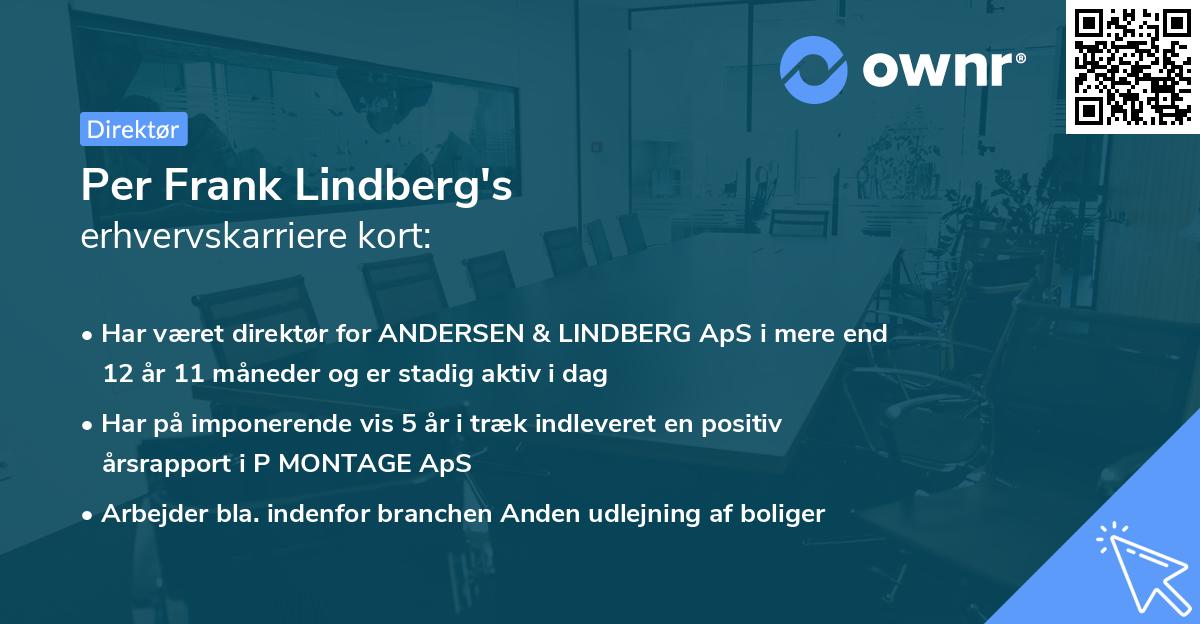 ownr®

Direktør

Per Frank Lindberg's
erhvervskarriere kort:

• Har været direktør for ANDERSEN & LINDBERG ApS i mere end 12 år 11 måneder og er stadig aktiv i dag

• Har på imponerende vis 5 år i træk indleveret en positiv årsrapport i P MONTAGE ApS

• Arbejder bla. indenfor branchen Anden udlejning af boliger